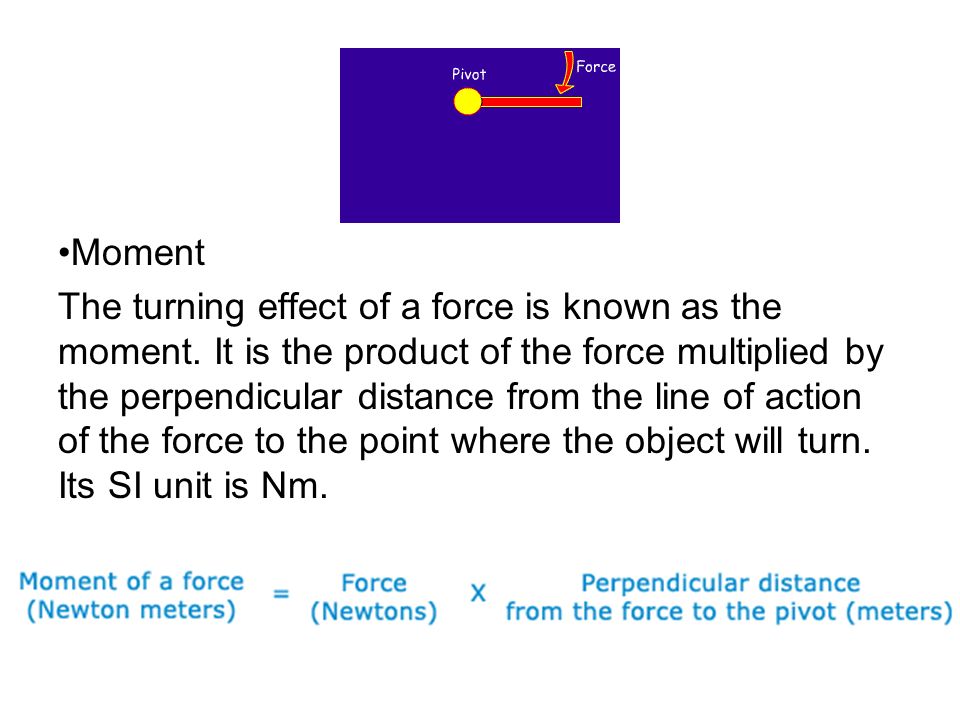 Pivot

Force

•Moment

The turning effect of a force is known as the moment. It is the product of the force multiplied by the perpendicular distance from the line of action of the force to the point where the object will turn. Its SI unit is Nm.

Moment of a force (Newton meters) = Force (Newtons) X Perpendicular distance from the force to the pivot (meters)